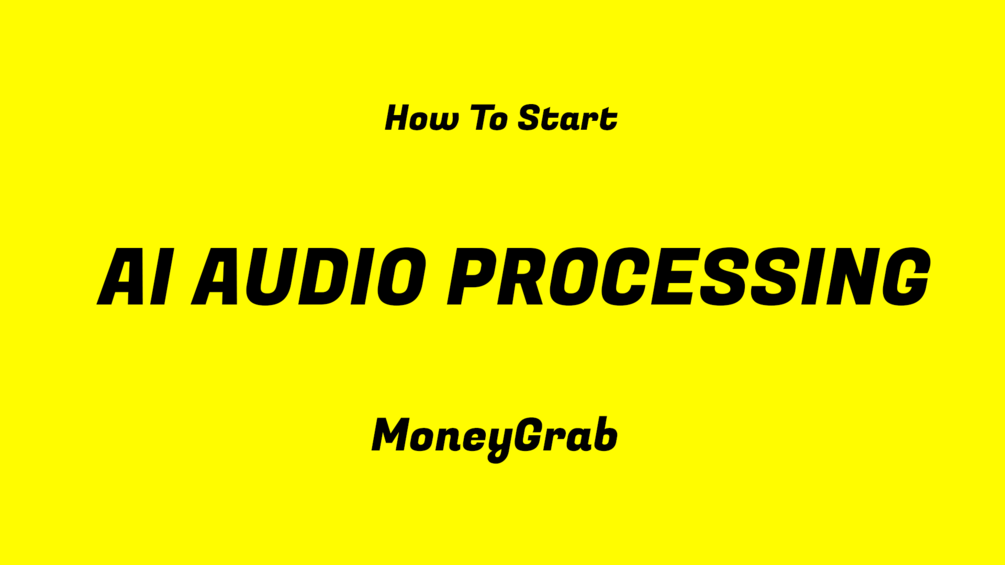 How To Start

AI AUDIO PROCESSING

MoneyGrab